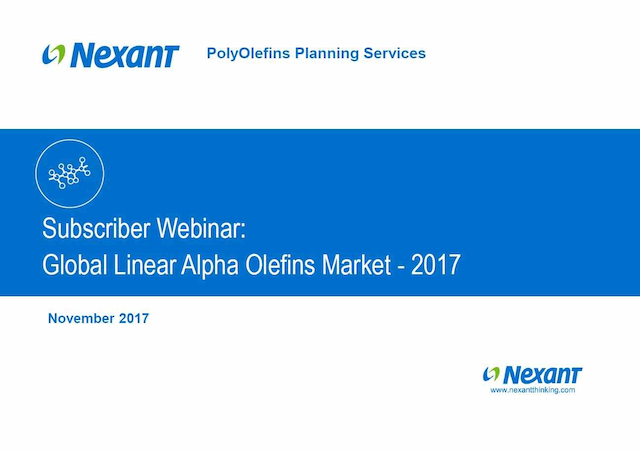 Nexant PolyOlefins Planning Services

Subscriber Webinar:
Global Linear Alpha Olefins Market - 2017

November 2017

Nexant
www.nexantthinking.com